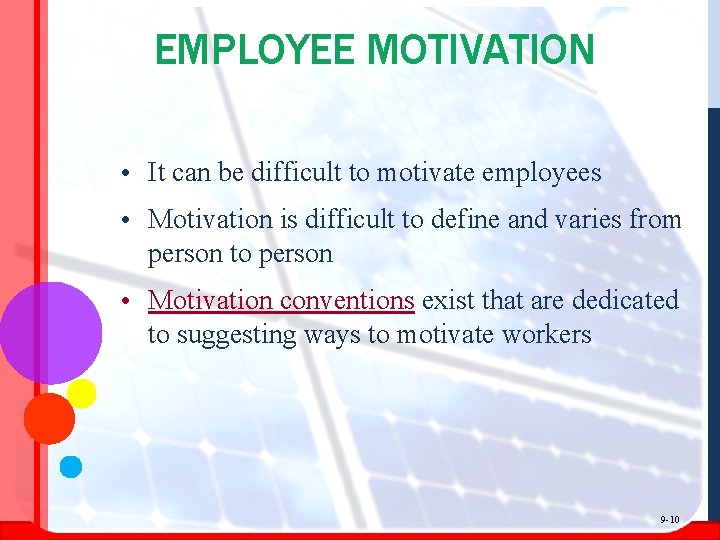 EMPLOYEE MOTIVATION

• It can be difficult to motivate employees

• Motivation is difficult to define and varies from person to person

• Motivation conventions exist that are dedicated to suggesting ways to motivate workers

9-10